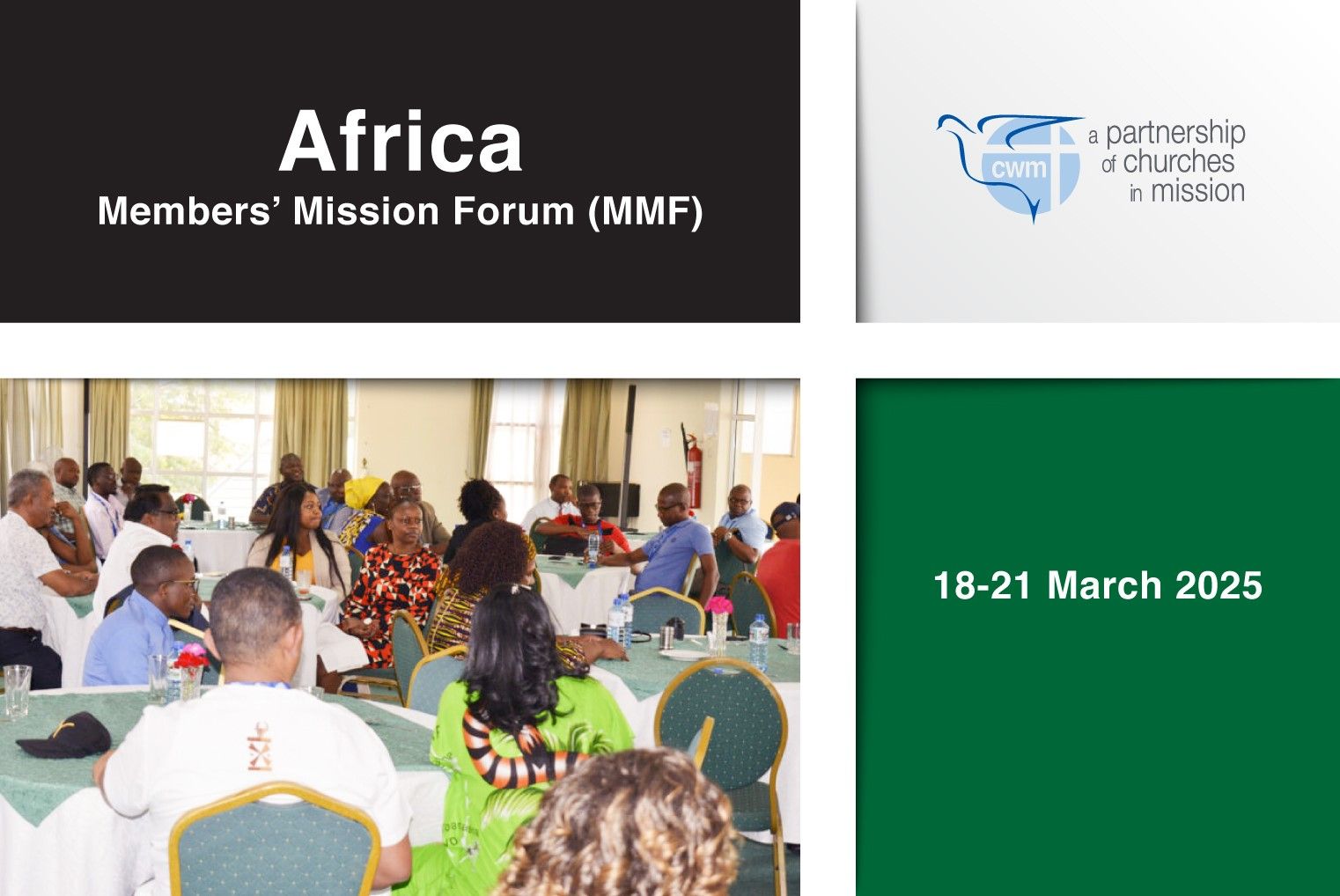 Africa
Members' Mission Forum (MMF)

cwm
a partnership of churches in mission

18-21 March 2025